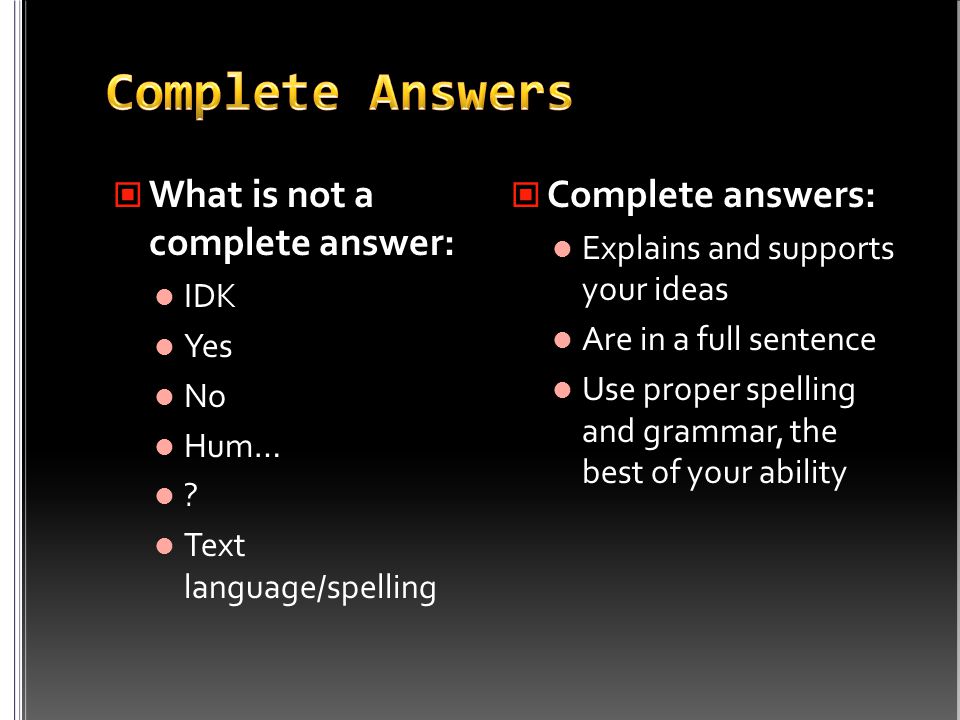 Complete Answers

What is not a complete answer:

IDK

Yes

No

Hum…

?

Text language/spelling

Complete answers:

Explains and supports your ideas

Are in a full sentence

Use proper spelling and grammar, the best of your ability